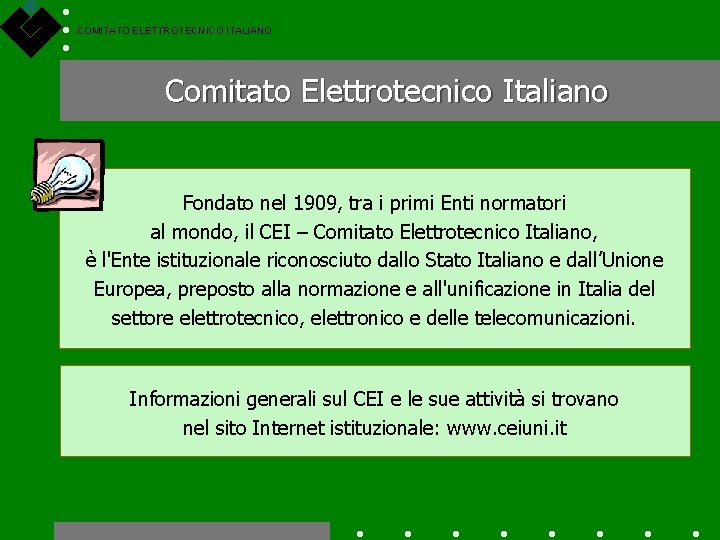 COMITATO ELETTROTECNICO ITALIANO

Comitato Elettrotecnico Italiano

Fondato nel 1909, tra i primi Enti normatori al mondo, il CEI – Comitato Elettrotecnico Italiano, è l'Ente istituzionale riconosciuto dallo Stato Italiano e dall'Unione Europea, preposto alla normazione e all'unificazione in Italia del settore elettrotecnico, elettronico e delle telecomunicazioni.

Informazioni generali sul CEI e le sue attività si trovano nel sito Internet istituzionale: www.ceiuni.it